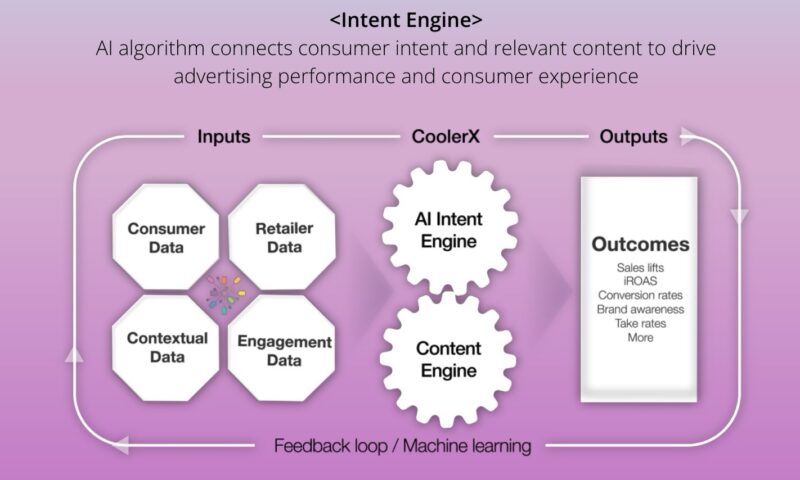 <Intent Engine>
AI algorithm connects consumer intent and relevant content to drive advertising performance and consumer experience

Inputs

CoolerX

Outputs

Consumer Data

Retailer Data

Contextual Data

Engagement Data

AI Intent Engine

Content Engine

Outcomes
Sales lifts
iROAS
Conversion rates
Brand awareness
Take rates
More

Feedback loop / Machine learning